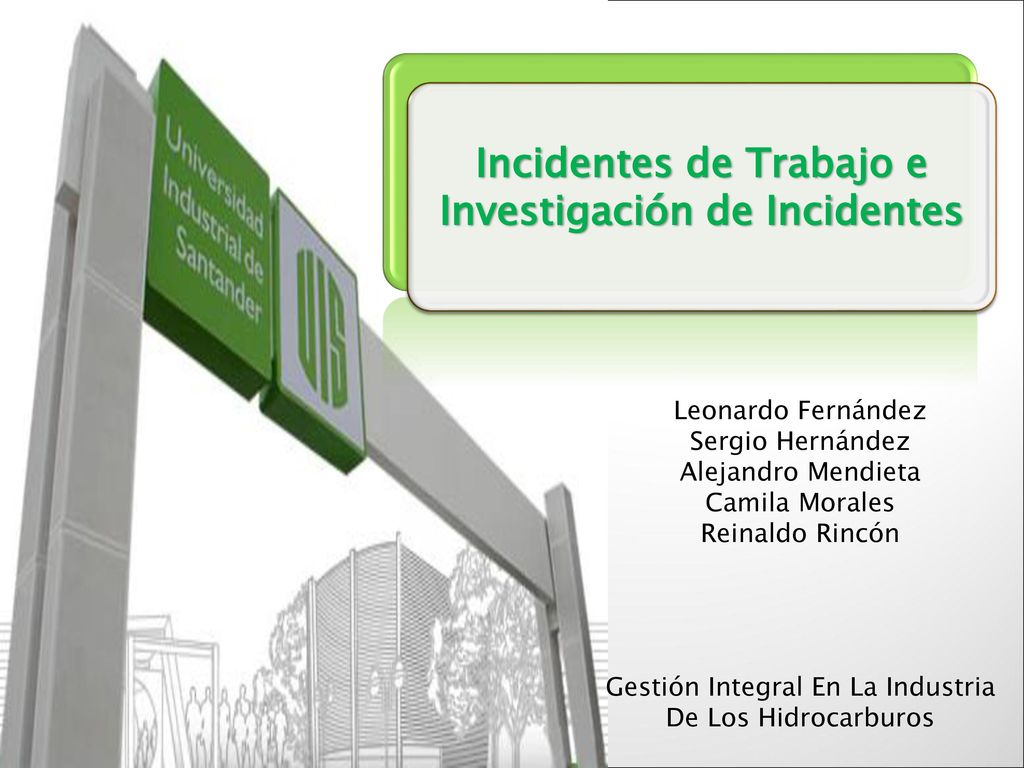 Universidad Industrial de Santander

UIS

Incidentes de Trabajo e Investigación de Incidentes

Leonardo Fernández
Sergio Hernández
Alejandro Mendieta
Camila Morales
Reinaldo Rincón

Gestión Integral En La Industria De Los Hidrocarburos